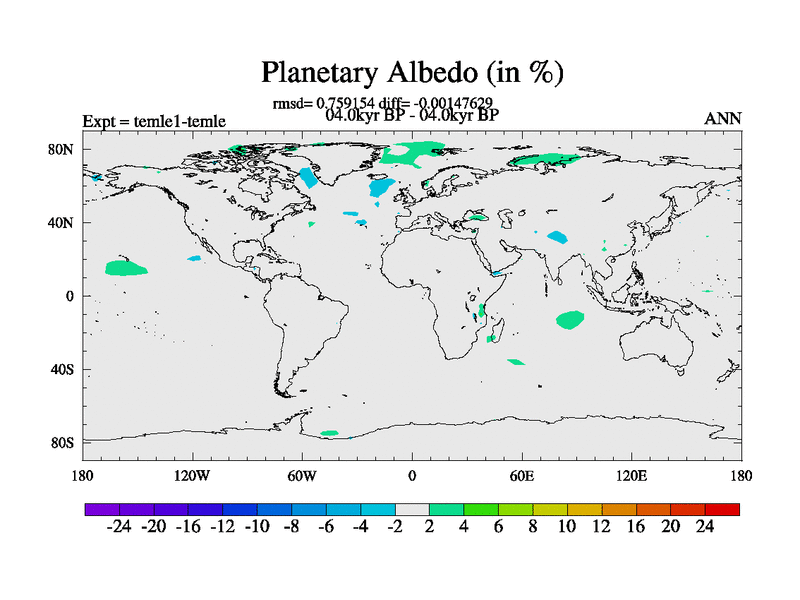 Planetary Albedo (in %)

rmsd= 0.759154 diff= -0.00147629
04.0kyr BP - 04.0kyr BP

Expt = temle1-temle

ANN

80N
40N
0
40S
80S

180 120W 60W 0 60E 120E 180

-24 -20 -16 -12 -10 -8 -6 -4 -2 2 4 6 8 10 12 16 20 24